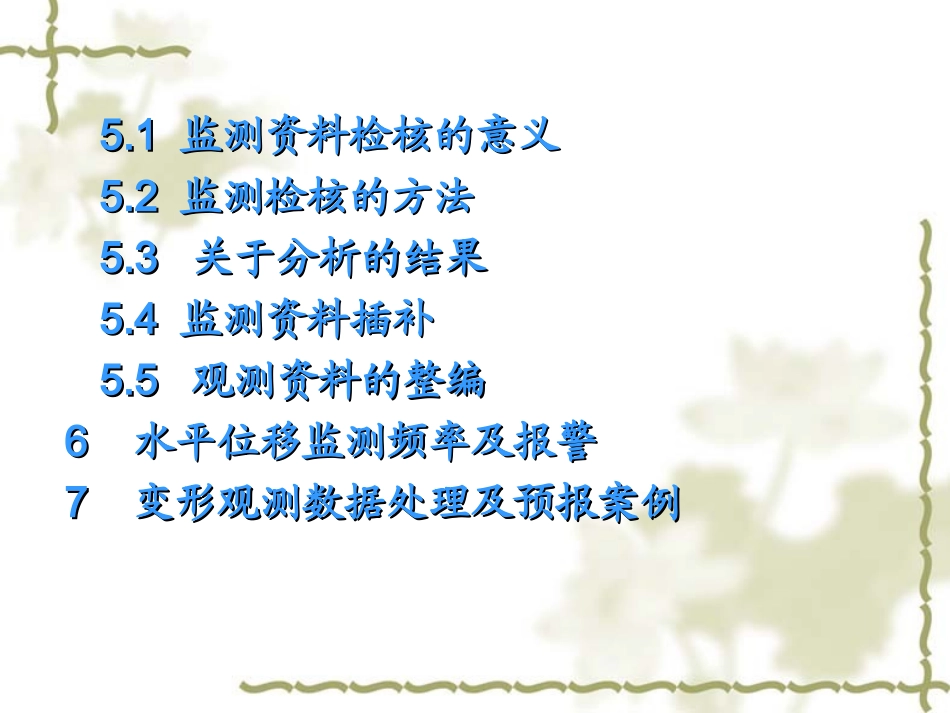 5.1 监测资料检核的意义

5.2 监测检核的方法

5.3 关于分析的结果

5.4 监测资料插补

5.5 观测资料的整编

6 水平位移监测频率及报警

7 变形观测数据处理及预报案例